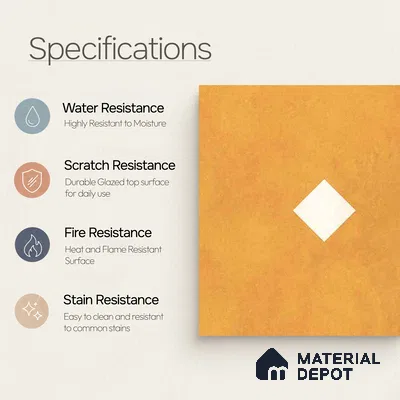 Specifications

Water Resistance
Highly Resistant to Moisture

Scratch Resistance
Durable Glazed top surface for daily use

Fire Resistance
Heat and Flame Resistant Surface

Stain Resistance
Easy to clean and resistant to common stains

MATERIAL DEPOT